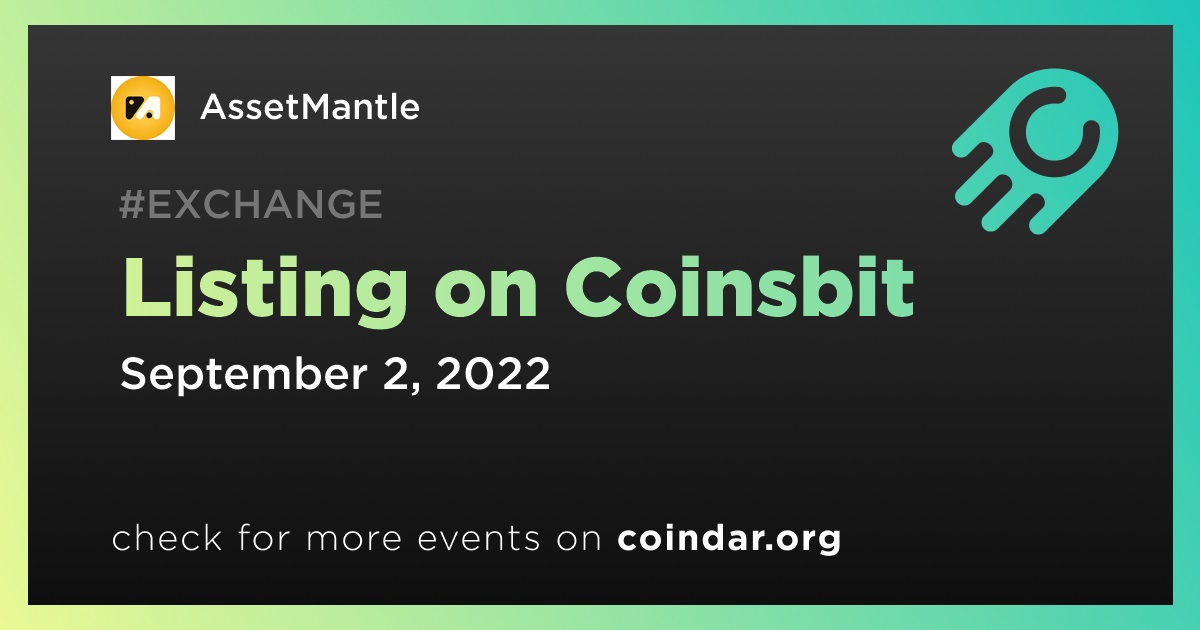 AssetMantle

#EXCHANGE

Listing on Coinsbit

September 2, 2022

check for more events on coindar.org